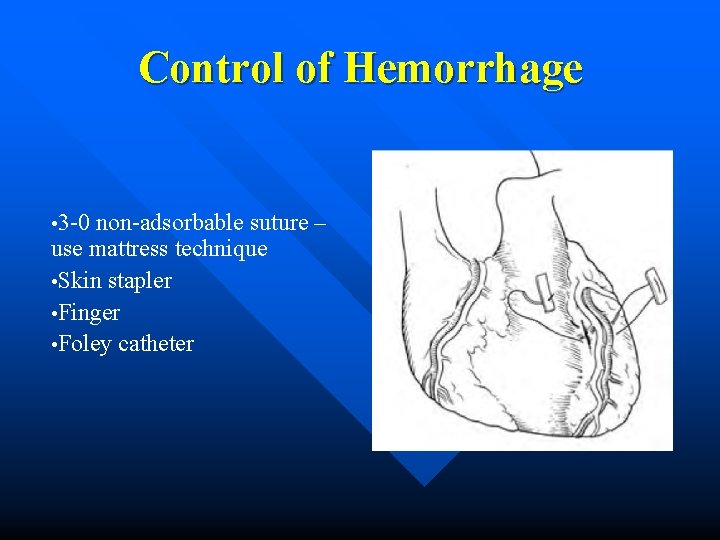 Control of Hemorrhage

•3-0 non-adsorbable suture – use mattress technique
•Skin stapler
•Finger
•Foley catheter